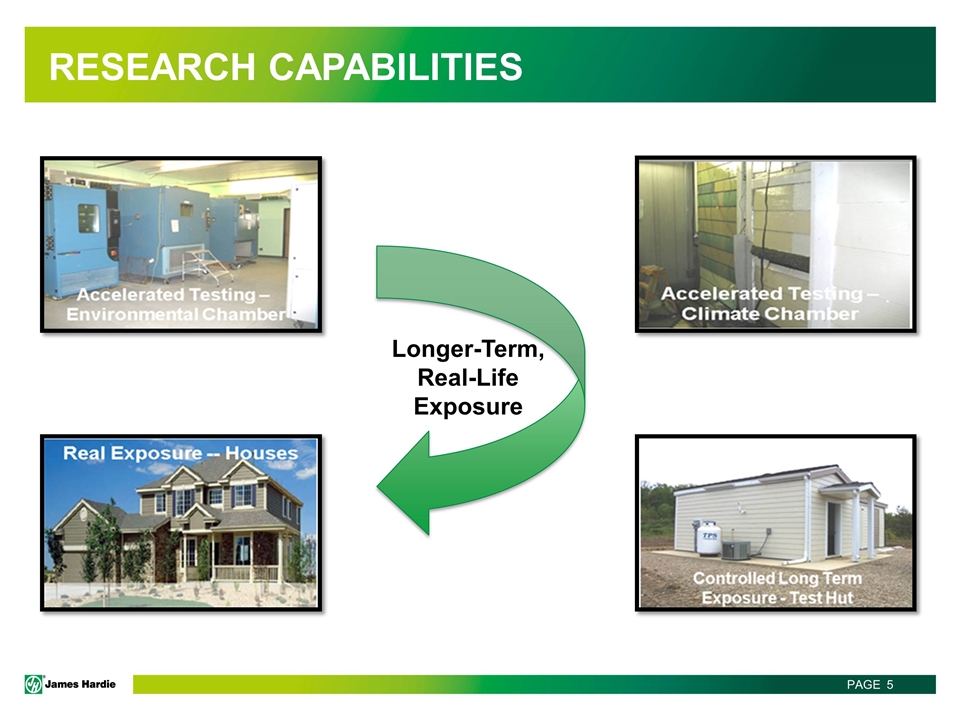 RESEARCH CAPABILITIES

Accelerated Testing – Environmental Chamber

Accelerated Testing – Climate Chamber

Longer-Term, Real-Life Exposure

Real Exposure -- Houses

TPS

Controlled Long Term Exposure - Test Hut

James Hardie

PAGE 5